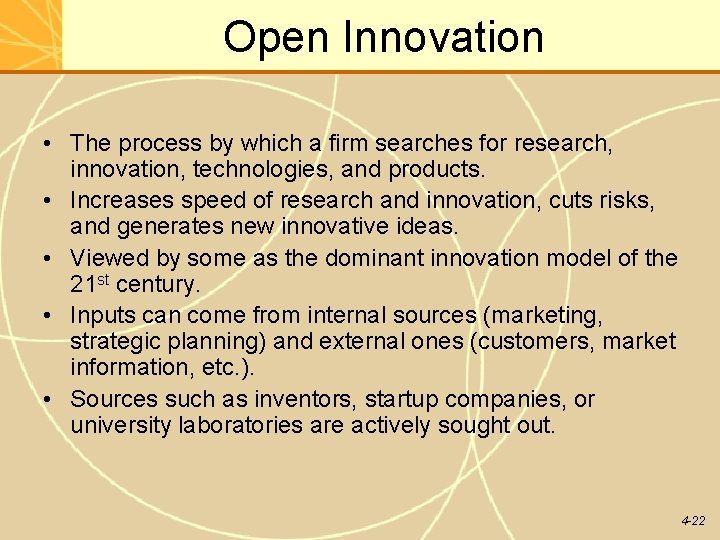 Open Innovation

• The process by which a firm searches for research, innovation, technologies, and products.
• Increases speed of research and innovation, cuts risks, and generates new innovative ideas.
• Viewed by some as the dominant innovation model of the 21st century.
• Inputs can come from internal sources (marketing, strategic planning) and external ones (customers, market information, etc.).
• Sources such as inventors, startup companies, or university laboratories are actively sought out.

4-22